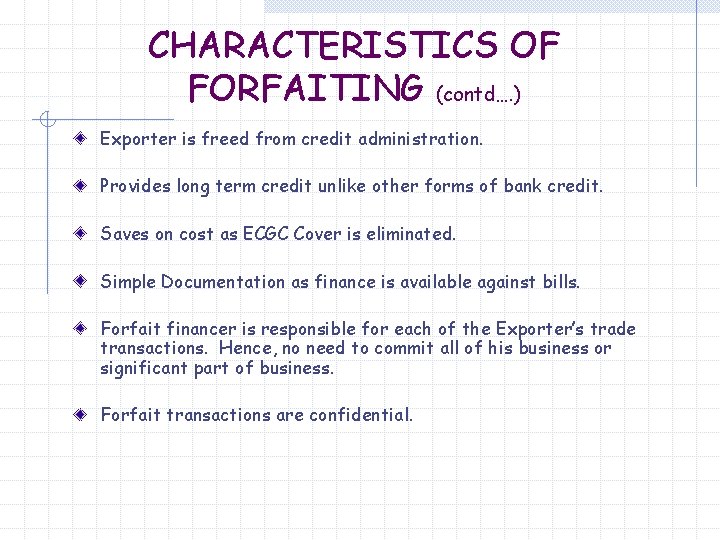 CHARACTERISTICS OF FORFAITING (contd….)

Exporter is freed from credit administration.

Provides long term credit unlike other forms of bank credit.

Saves on cost as ECGC Cover is eliminated.

Simple Documentation as finance is available against bills.

Forfait financer is responsible for each of the Exporter's trade transactions. Hence, no need to commit all of his business or significant part of business.

Forfait transactions are confidential.